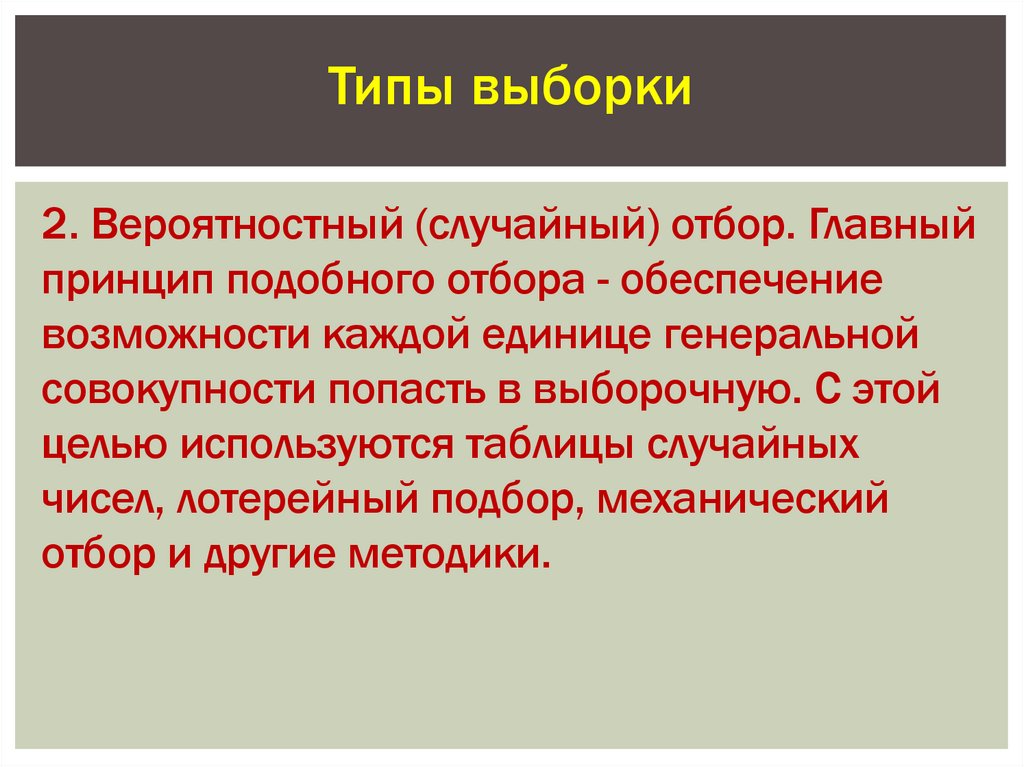 Типы выборки

2. Вероятностный (случайный) отбор. Главный принцип подобного отбора - обеспечение возможности каждой единице генеральной совокупности попасть в выборочную. С этой целью используются таблицы случайных чисел, лотерейный подбор, механический отбор и другие методики.